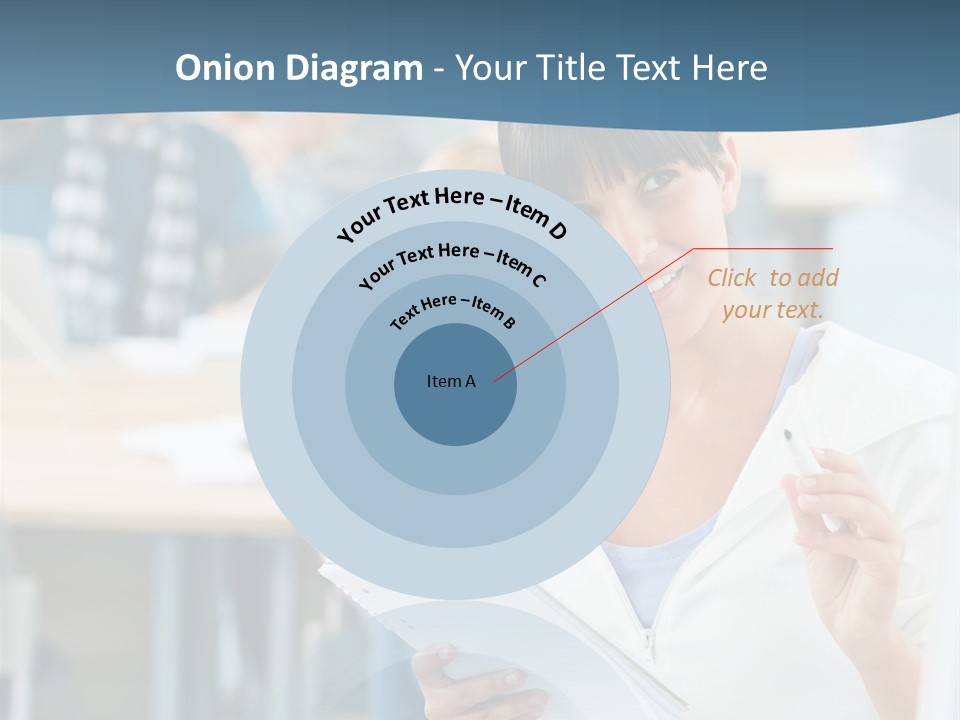 Onion Diagram - Your Title Text Here

Your Text Here – Item D

Your Text Here – Item C

Text Here – Item B

Item A

Click to add your text.